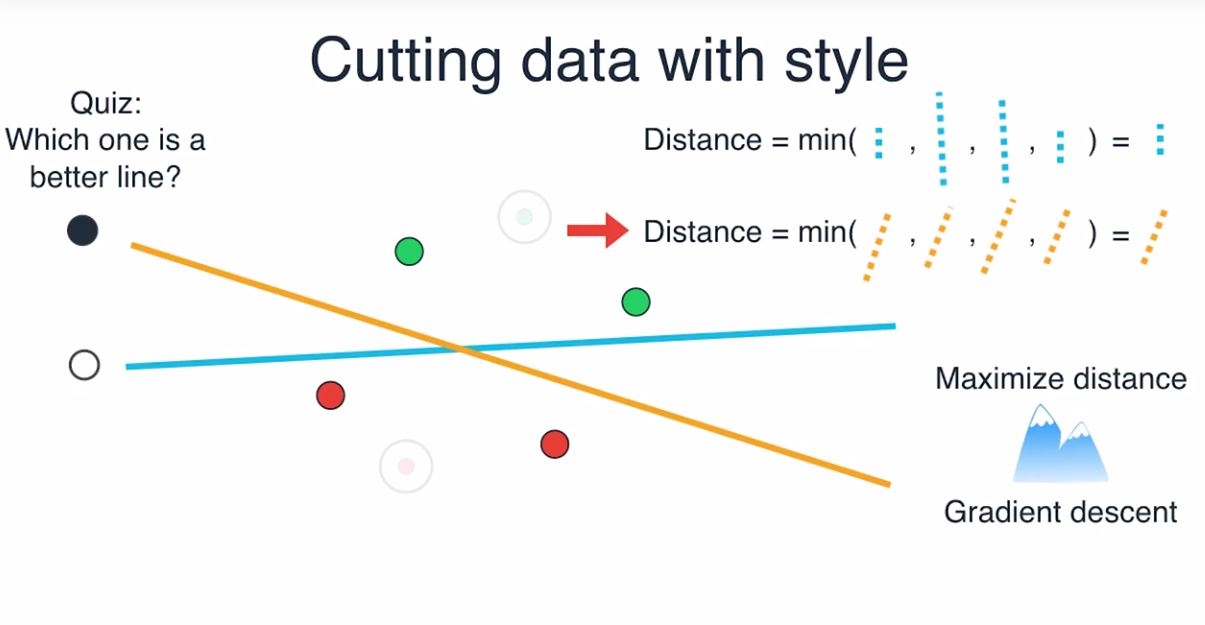 Cutting data with style

Quiz:
Which one is a better line?

Distance = min( , , , ) =

Distance = min( , , , ) =

Maximize distance

Gradient descent